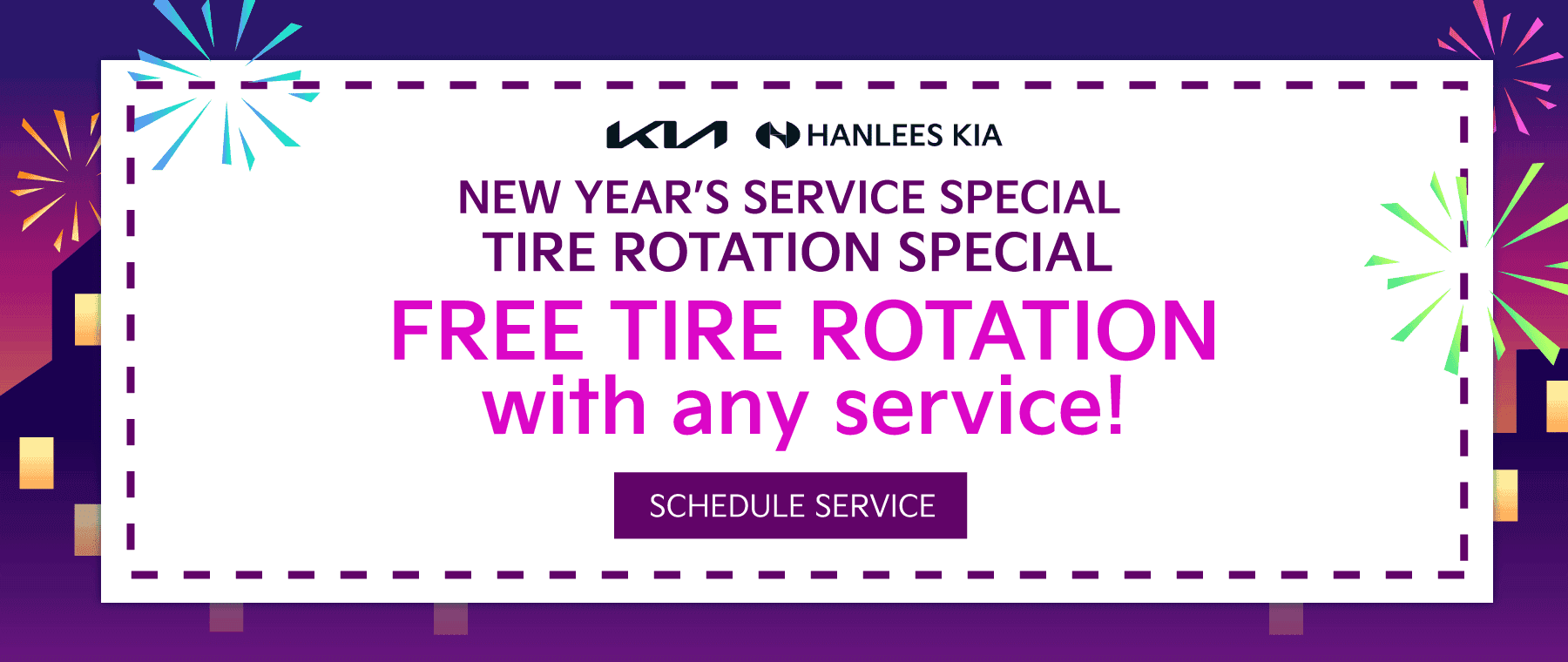 KIA HANLEES KIA

NEW YEAR'S SERVICE SPECIAL
TIRE ROTATION SPECIAL

FREE TIRE ROTATION
with any service!

SCHEDULE SERVICE